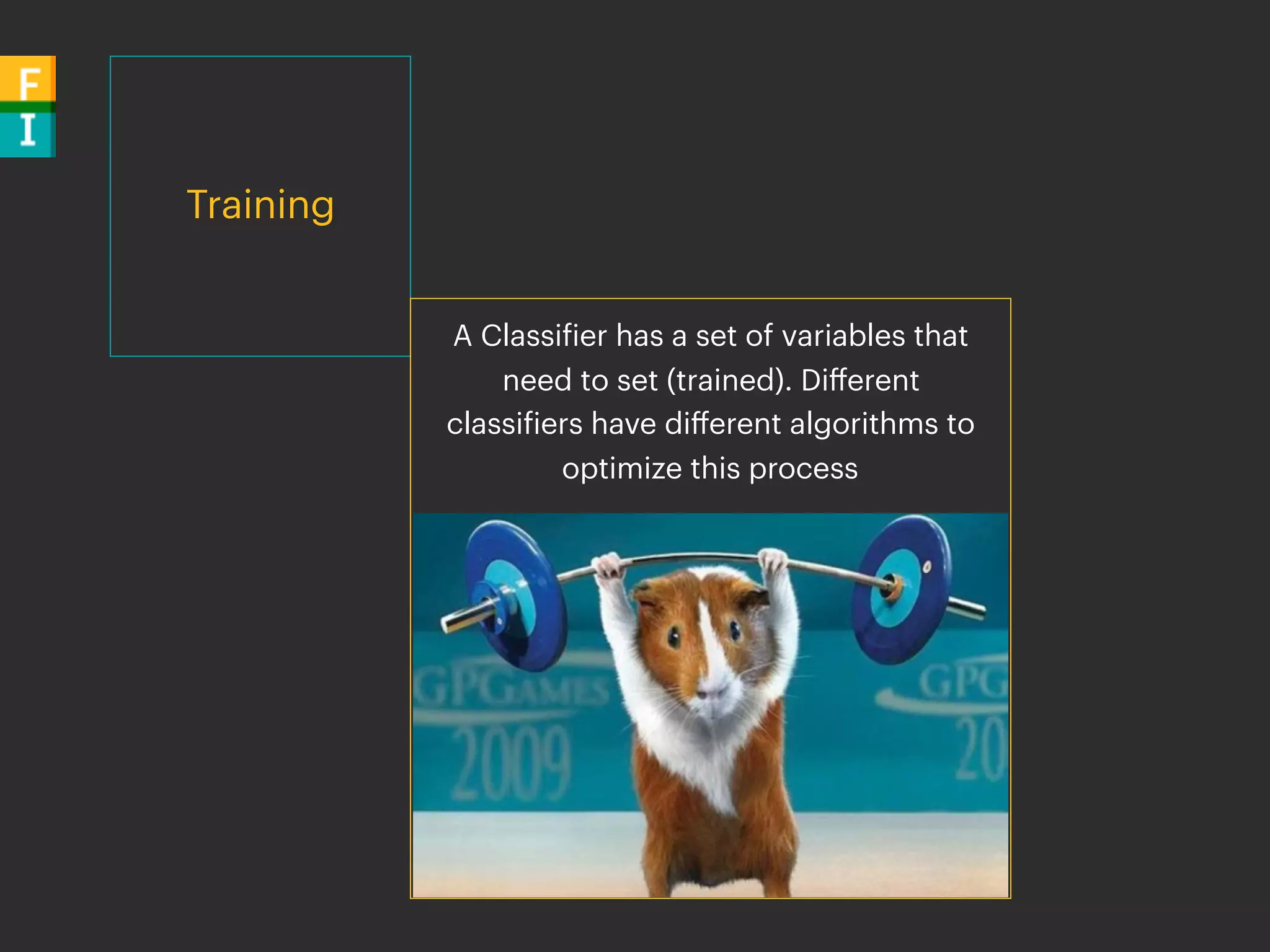 F
I

Training

A Classifier has a set of variables that need to set (trained). Different classifiers have different algorithms to optimize this process

GPGAMES
2009

GPG
20